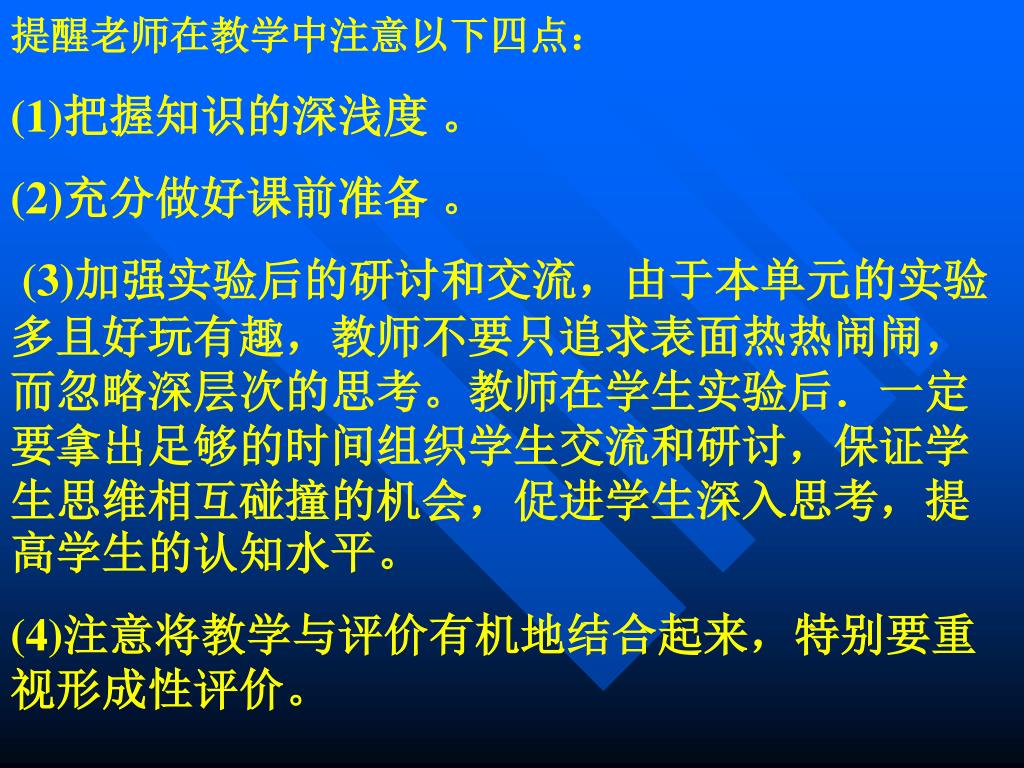 提醒老师在教学中注意以下四点：

(1)把握知识的深浅度 。

(2)充分做好课前准备 。

(3)加强实验后的研讨和交流，由于本单元的实验多且好玩有趣，教师不要只追求表面热热闹闹，而忽略深层次的思考。教师在学生实验后．一定要拿出足够的时间组织学生交流和研讨，保证学生思维相互碰撞的机会，促进学生深入思考，提高学生的认知水平。

(4)注意将教学与评价有机地结合起来，特别要重视形成性评价。